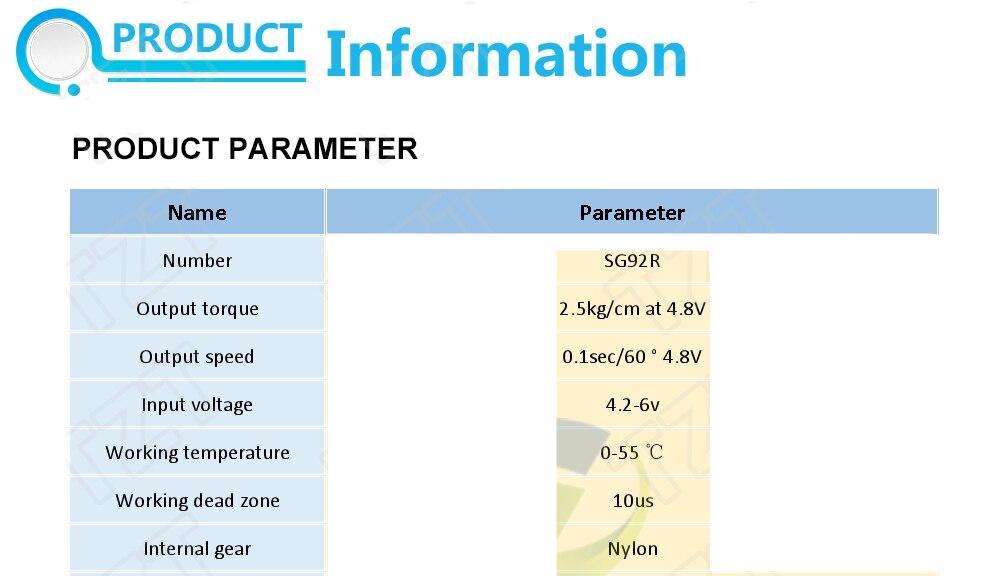 PRODUCT Information

PRODUCT PARAMETER

| Name | Parameter |
|---|---|
| Number | SG92R |
| Output torque | 2.5kg/cm at 4.8V |
| Output speed | 0.1sec/60 ° 4.8V |
| Input voltage | 4.2-6v |
| Working temperature | 0-55 ℃ |
| Working dead zone | 10us |
| Internal gear | Nylon |